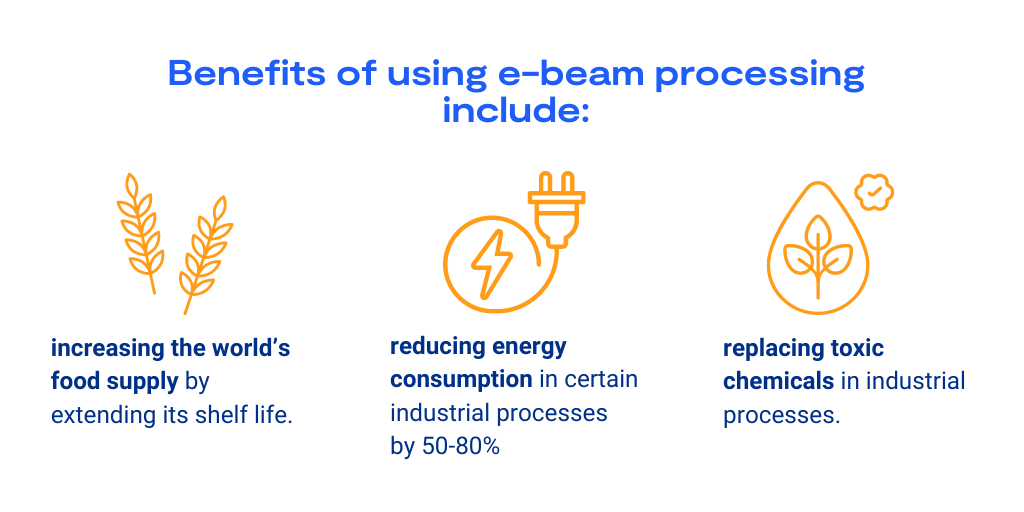 Benefits of using e-beam processing include:

increasing the world's food supply by extending its shelf life.

reducing energy consumption in certain industrial processes by 50-80%

replacing toxic chemicals in industrial processes.